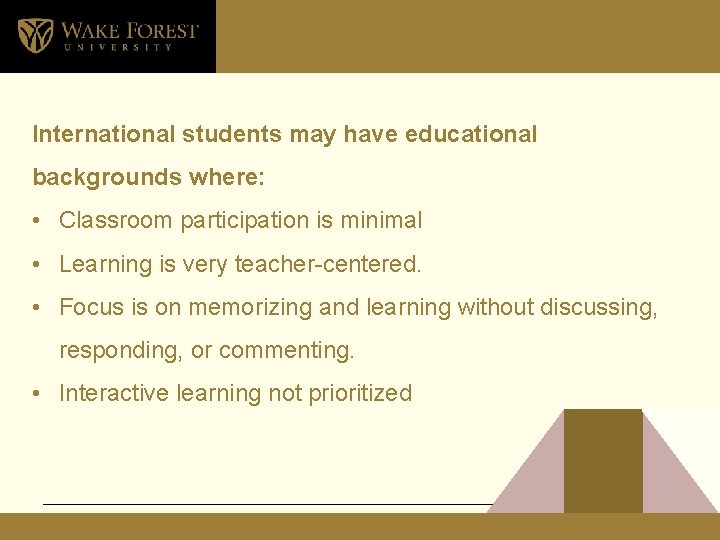 WAKE FOREST
UNIVERSITY

International students may have educational backgrounds where:

• Classroom participation is minimal
• Learning is very teacher-centered.
• Focus is on memorizing and learning without discussing, responding, or commenting.
• Interactive learning not prioritized